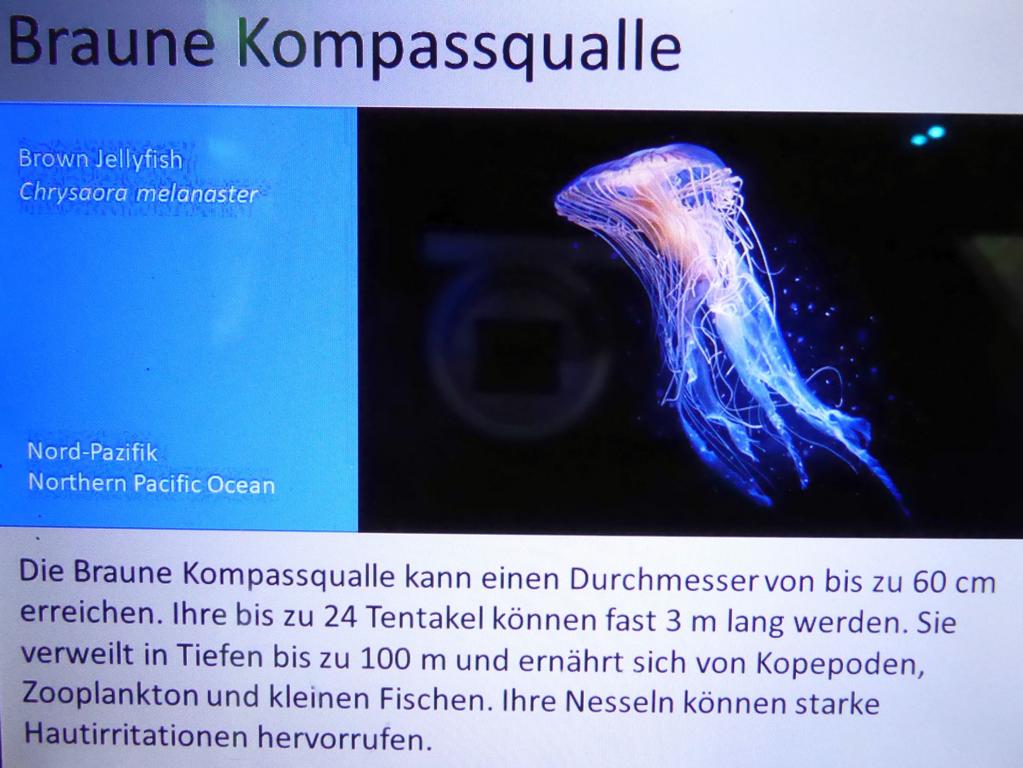 Braune Kompassqualle

Brown Jellyfish
Chrysaora melanaster

Nord-Pazifik
Northern Pacific Ocean

Die Braune Kompassqualle kann einen Durchmesser von bis zu 60 cm erreichen. Ihre bis zu 24 Tentakel können fast 3 m lang werden. Sie verweilt in Tiefen bis zu 100 m und ernährt sich von Kopepoden, Zooplankton und kleinen Fischen. Ihre Nesseln können starke Hautirritationen hervorrufen.